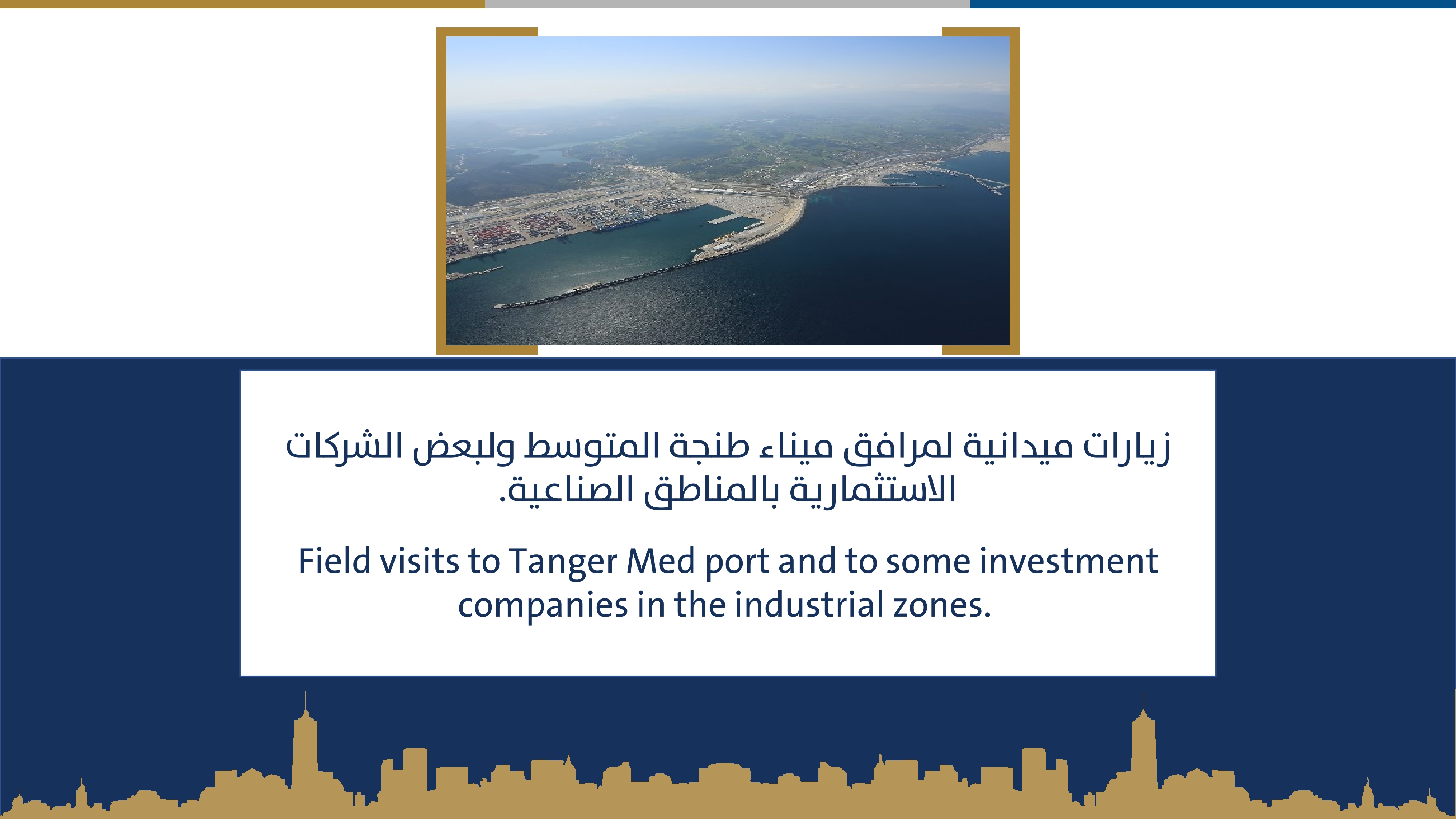 زيارات ميدانية لمرافق ميناء طنجة المتوسط ولبعض الشركات الاستثمارية بالمناطق الصناعية.

Field visits to Tanger Med port and to some investment companies in the industrial zones.